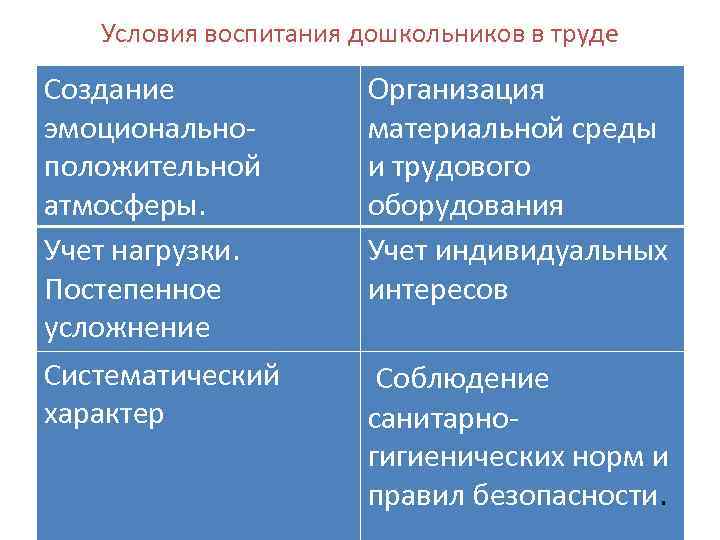 Условия воспитания дошкольников в труде

| Создание эмоционально-положительной атмосферы. | Организация материальной среды и трудового оборудования |
|---|---|
| Учет нагрузки. Постепенное усложнение | Учет индивидуальных интересов |
| Систематический характер | Соблюдение санитарно-гигиенических норм и правил безопасности. |